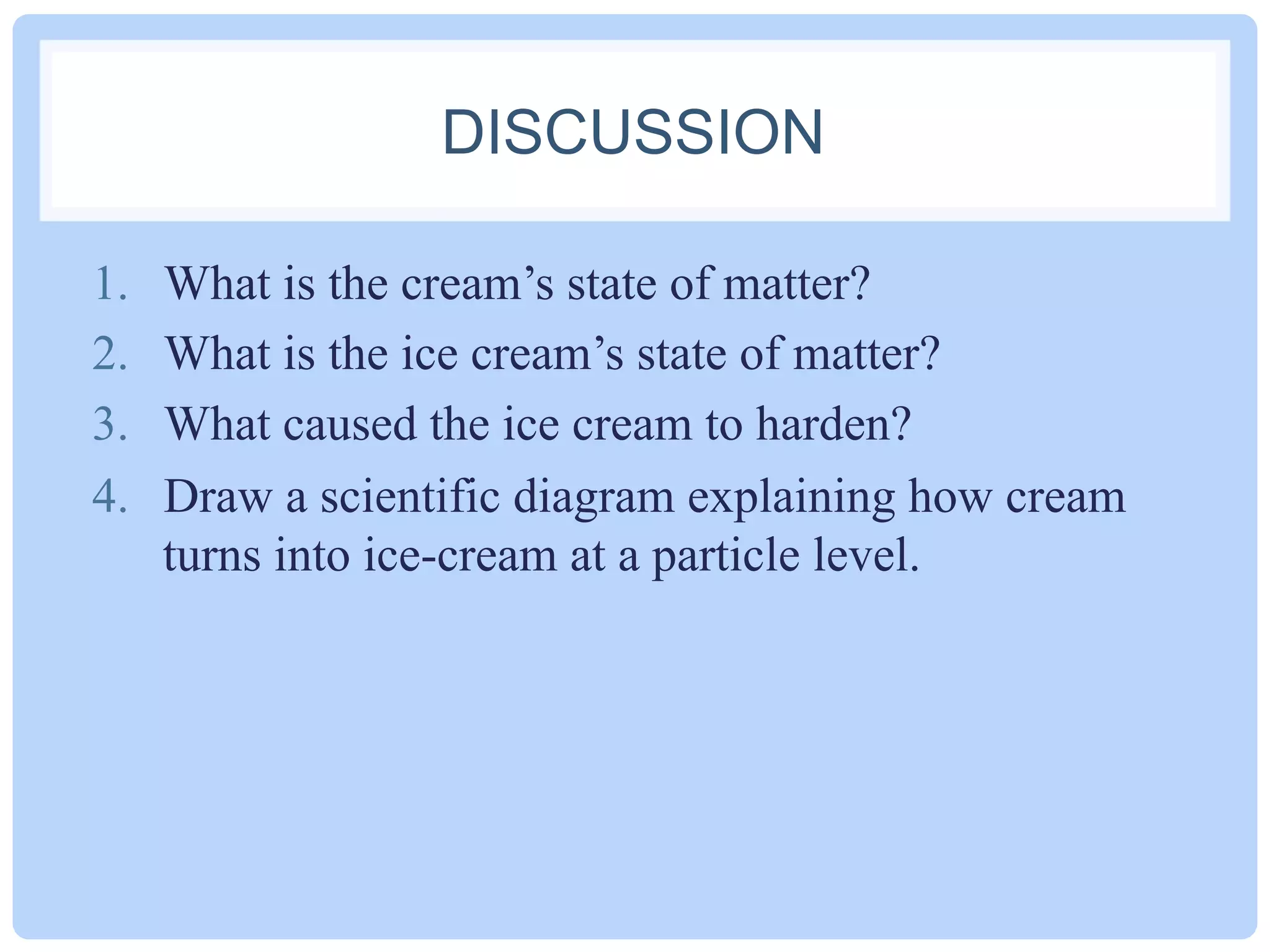 DISCUSSION

1. What is the cream’s state of matter?
2. What is the ice cream’s state of matter?
3. What caused the ice cream to harden?
4. Draw a scientific diagram explaining how cream turns into ice-cream at a particle level.